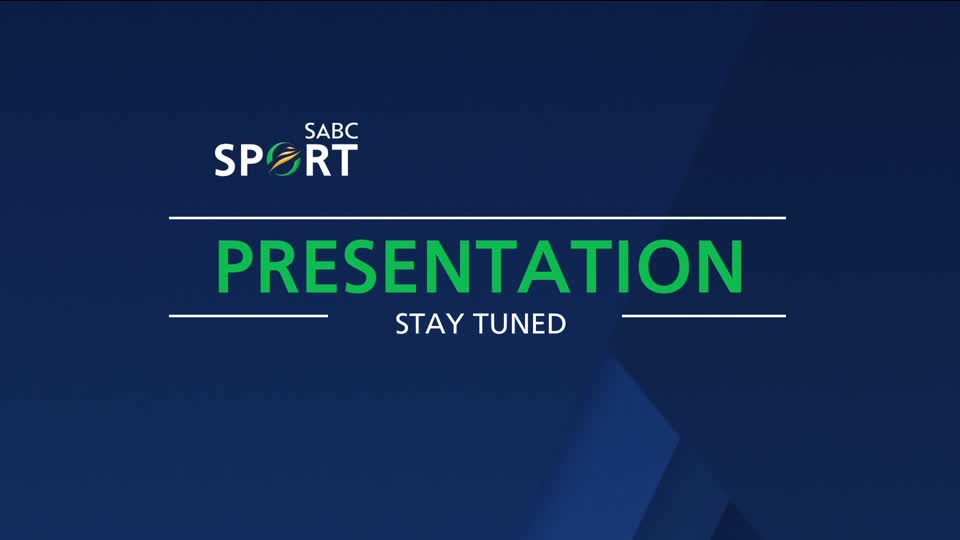 SABC
SPORT

PRESENTATION

STAY TUNED